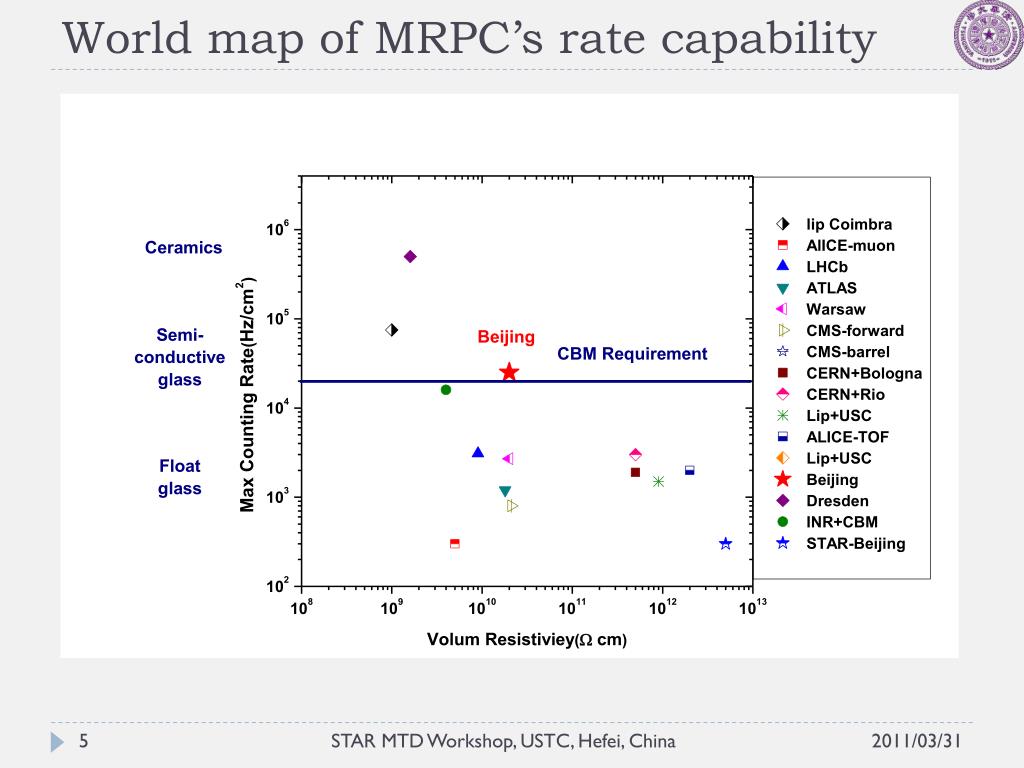 World map of MRPC's rate capability

Ceramics

Semi-conductive glass

Float glass

Max Counting Rate(Hz/cm$^2$)

$10^6$
$10^5$
$10^4$
$10^3$
$10^2$

Beijing

CBM Requirement

$10^8$ $10^9$ $10^{10}$ $10^{11}$ $10^{12}$ $10^{13}$

Volum Resistiviey($\Omega$ cm)

lip Coimbra
AlICE-muon
LHCb
ATLAS
Warsaw
CMS-forward
CMS-barrel
CERN+Bologna
CERN+Rio
Lip+USC
ALICE-TOF
Lip+USC
Beijing
Dresden
INR+CBM
STAR-Beijing

5

STAR MTD Workshop, USTC, Hefei, China

2011/03/31